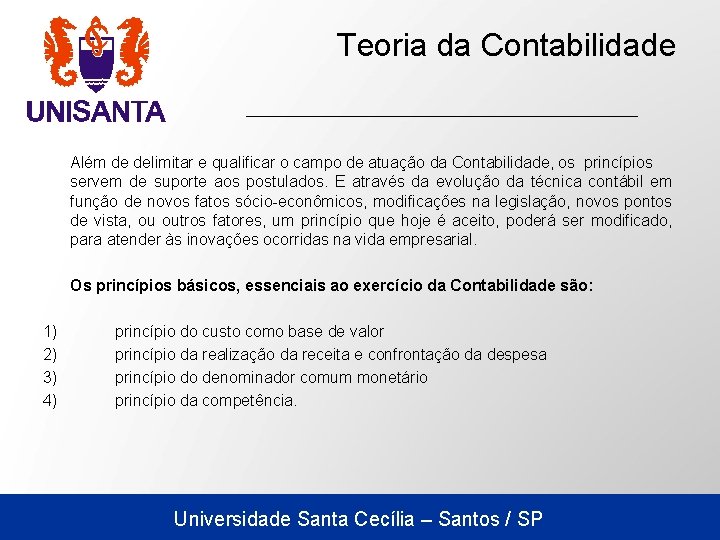 UNISANTA

Teoria da Contabilidade

Além de delimitar e qualificar o campo de atuação da Contabilidade, os princípios servem de suporte aos postulados. E através da evolução da técnica contábil em função de novos fatos sócio-econômicos, modificações na legislação, novos pontos de vista, ou outros fatores, um princípio que hoje é aceito, poderá ser modificado, para atender às inovações ocorridas na vida empresarial.

Os princípios básicos, essenciais ao exercício da Contabilidade são:

1) princípio do custo como base de valor
2) princípio da realização da receita e confrontação da despesa
3) princípio do denominador comum monetário
4) princípio da competência.

Universidade Santa Cecília – Santos / SP